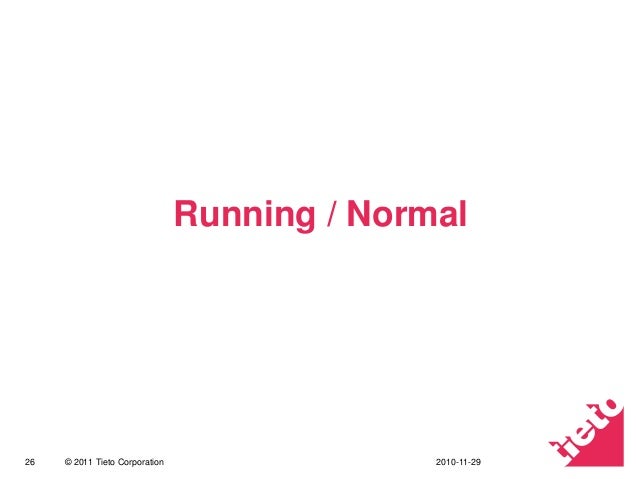 Running / Normal

26 © 2011 Tieto Corporation 2010-11-29

tieto